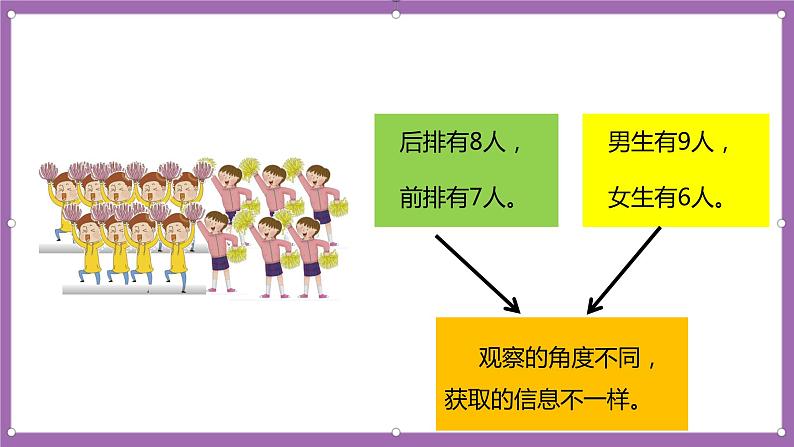 后排有8人，

前排有7人。

男生有9人，

女生有6人。

观察的角度不同，

获取的信息不一样。